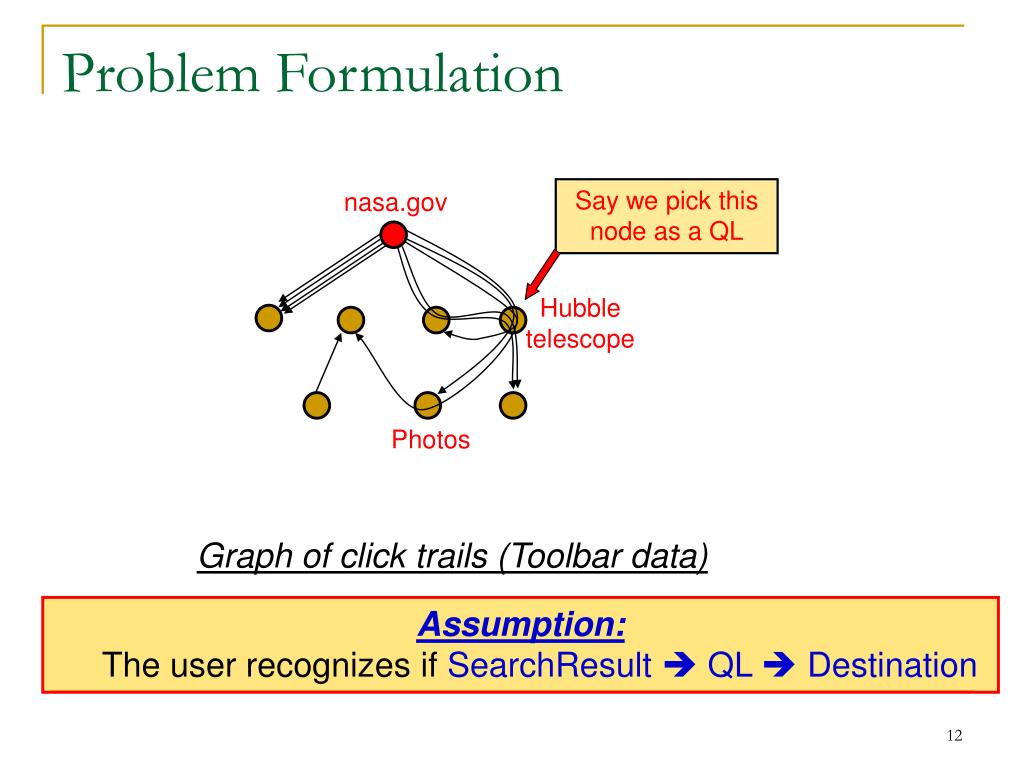 Problem Formulation

nasa.gov

Say we pick this node as a QL

Hubble telescope

Photos

Graph of click trails (Toolbar data)

Assumption:

The user recognizes if SearchResult ➔ QL ➔ Destination

12